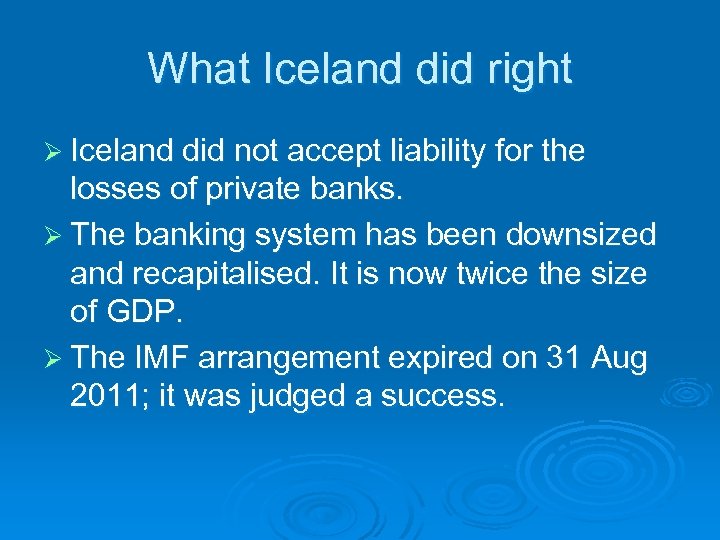 What Iceland did right

➢ Iceland did not accept liability for the losses of private banks.

➢ The banking system has been downsized and recapitalised. It is now twice the size of GDP.

➢ The IMF arrangement expired on 31 Aug 2011; it was judged a success.